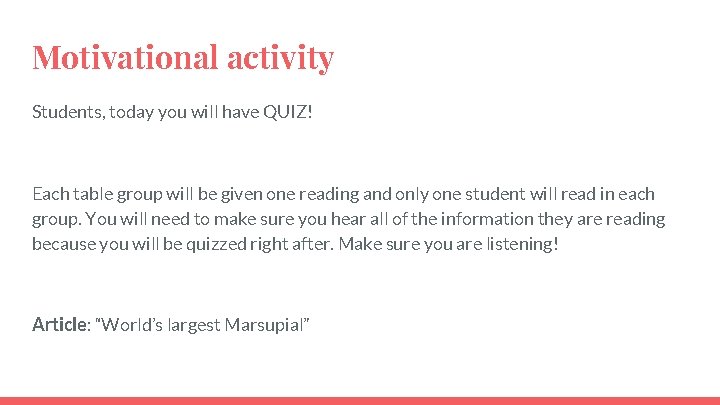 Motivational activity

Students, today you will have QUIZ!

Each table group will be given one reading and only one student will read in each group. You will need to make sure you hear all of the information they are reading because you will be quizzed right after. Make sure you are listening!

Article: "World's largest Marsupial"